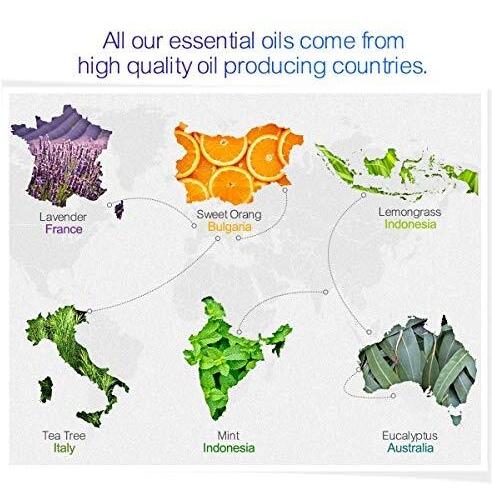 All our essential oils come from high quality oil producing countries.

Lavender
France

Sweet Orang
Bulgaria

Lemongrass
Indonesia

Tea Tree
Italy

Mint
Indonesia

Eucalyptus
Australia